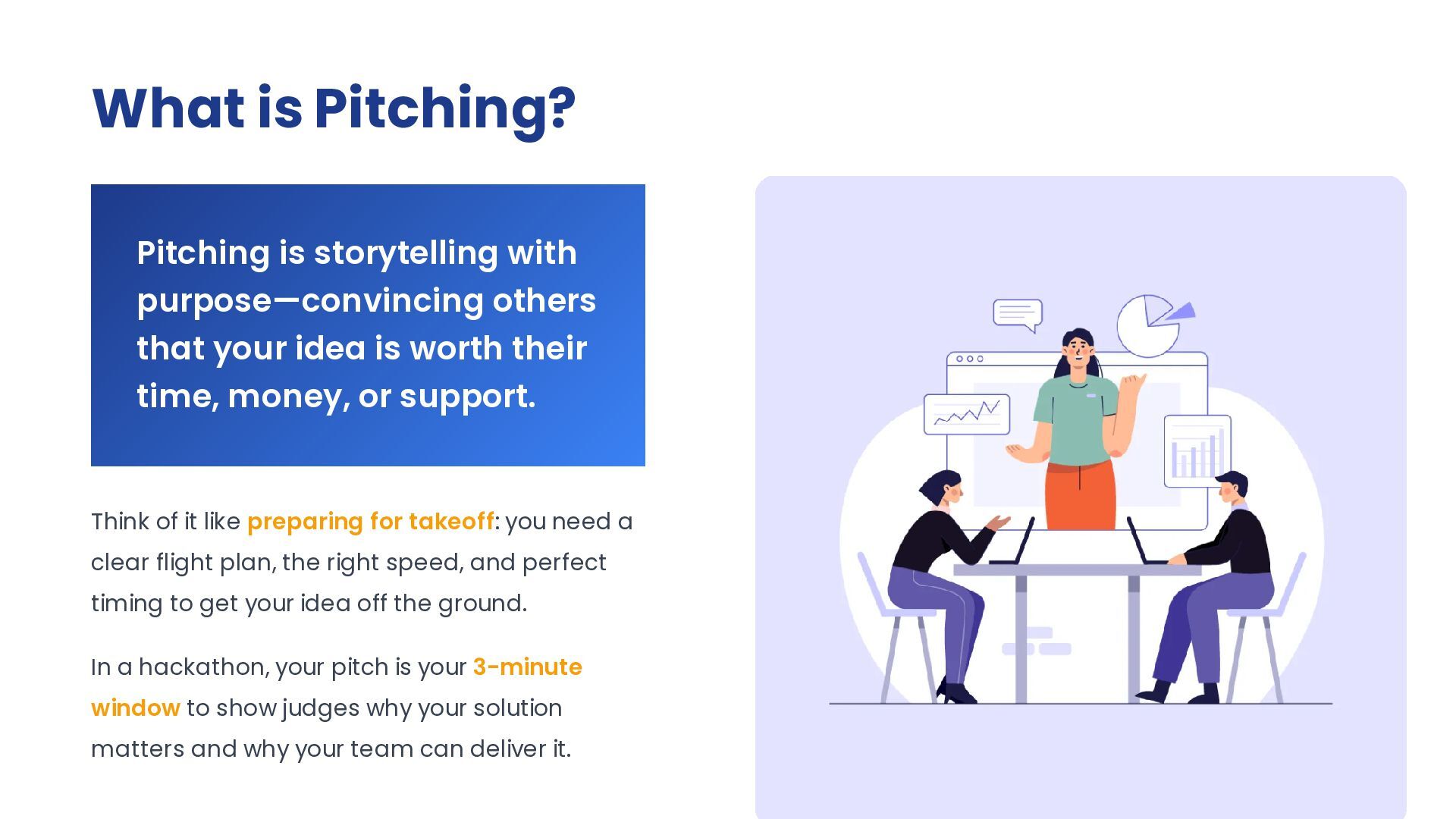 What is Pitching?

Pitching is storytelling with purpose—convincing others that your idea is worth their time, money, or support.

Think of it like preparing for takeoff: you need a clear flight plan, the right speed, and perfect timing to get your idea off the ground.

In a hackathon, your pitch is your 3-minute window to show judges why your solution matters and why your team can deliver it.